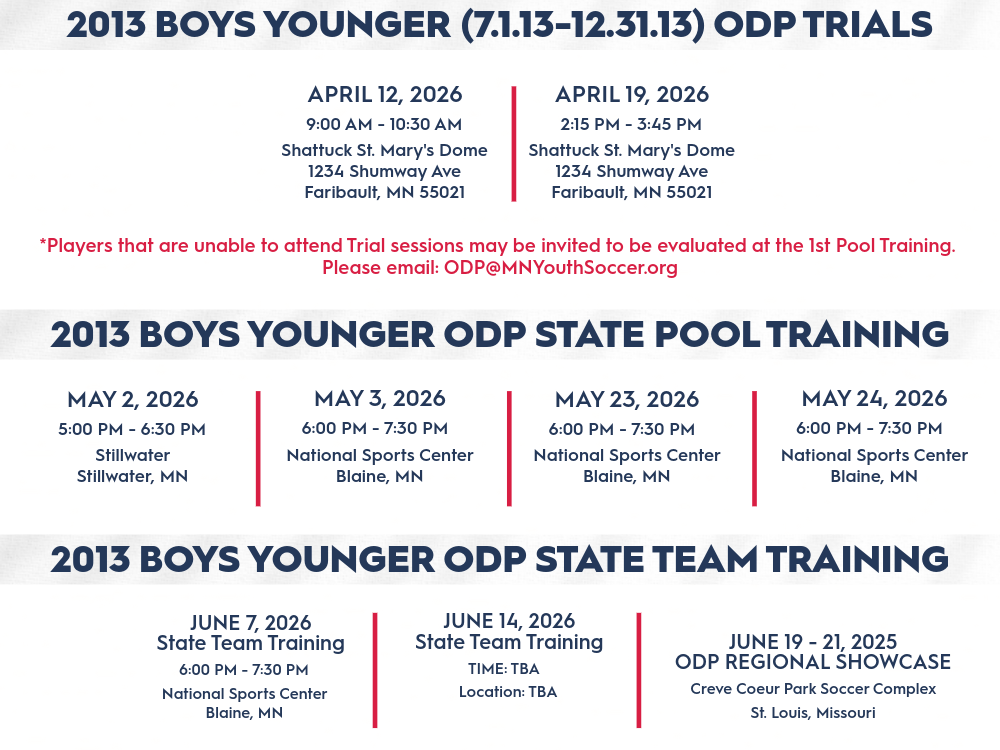 2013 BOYS YOUNGER (7.1.13-12.31.13) ODP TRIALS

APRIL 12, 2026
9:00 AM - 10:30 AM
Shattuck St. Mary's Dome
1234 Shumway Ave
Faribault, MN 55021

APRIL 19, 2026
2:15 PM - 3:45 PM
Shattuck St. Mary's Dome
1234 Shumway Ave
Faribault, MN 55021

*Players that are unable to attend Trial sessions may be invited to be evaluated at the 1st Pool Training. Please email: ODP@MNYouthSoccer.org

2013 BOYS YOUNGER ODP STATE POOL TRAINING

MAY 2, 2026
5:00 PM - 6:30 PM
Stillwater
Stillwater, MN

MAY 3, 2026
6:00 PM - 7:30 PM
National Sports Center
Blaine, MN

MAY 23, 2026
6:00 PM - 7:30 PM
National Sports Center
Blaine, MN

MAY 24, 2026
6:00 PM - 7:30 PM
National Sports Center
Blaine, MN

2013 BOYS YOUNGER ODP STATE TEAM TRAINING

JUNE 7, 2026
State Team Training
6:00 PM - 7:30 PM
National Sports Center
Blaine, MN

JUNE 14, 2026
State Team Training
TIME: TBA
Location: TBA

JUNE 19 - 21, 2025
ODP REGIONAL SHOWCASE
Creve Coeur Park Soccer Complex
St. Louis, Missouri